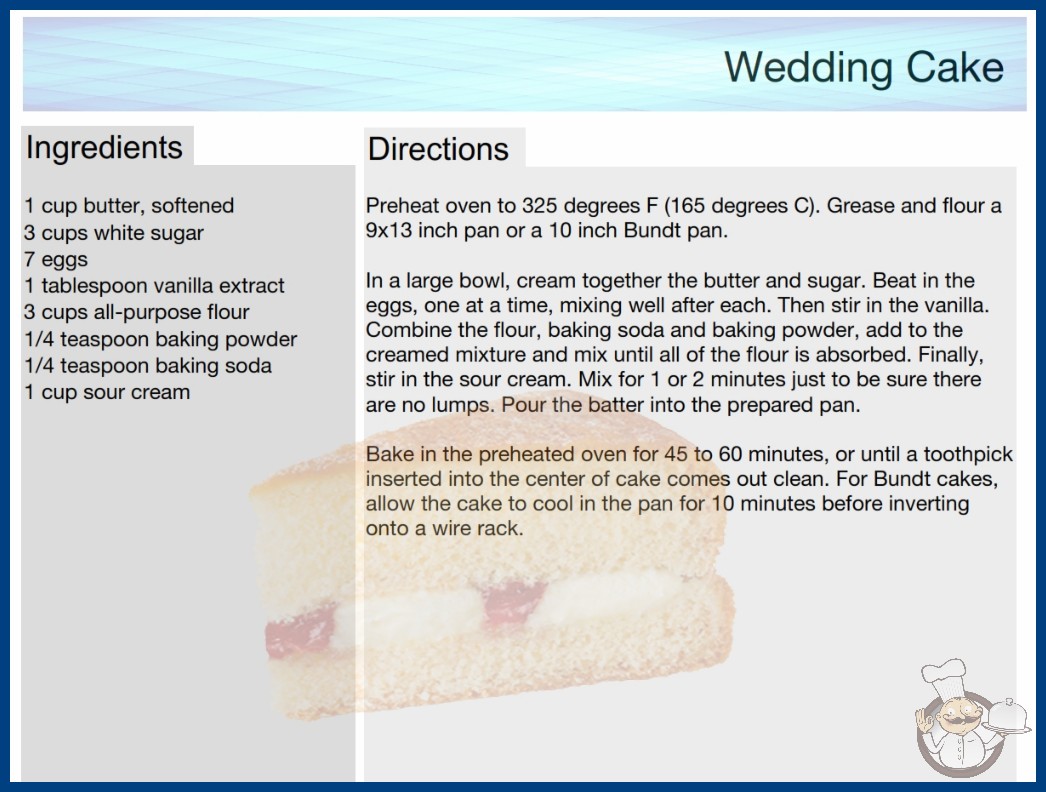 Wedding Cake

Ingredients

1 cup butter, softened
3 cups white sugar
7 eggs
1 tablespoon vanilla extract
3 cups all-purpose flour
1/4 teaspoon baking powder
1/4 teaspoon baking soda
1 cup sour cream

Directions

Preheat oven to 325 degrees F (165 degrees C). Grease and flour a 9x13 inch pan or a 10 inch Bundt pan.

In a large bowl, cream together the butter and sugar. Beat in the eggs, one at a time, mixing well after each. Then stir in the vanilla. Combine the flour, baking soda and baking powder, add to the creamed mixture and mix until all of the flour is absorbed. Finally, stir in the sour cream. Mix for 1 or 2 minutes just to be sure there are no lumps. Pour the batter into the prepared pan.

Bake in the preheated oven for 45 to 60 minutes, or until a toothpick inserted into the center of cake comes out clean. For Bundt cakes, allow the cake to cool in the pan for 10 minutes before inverting onto a wire rack.